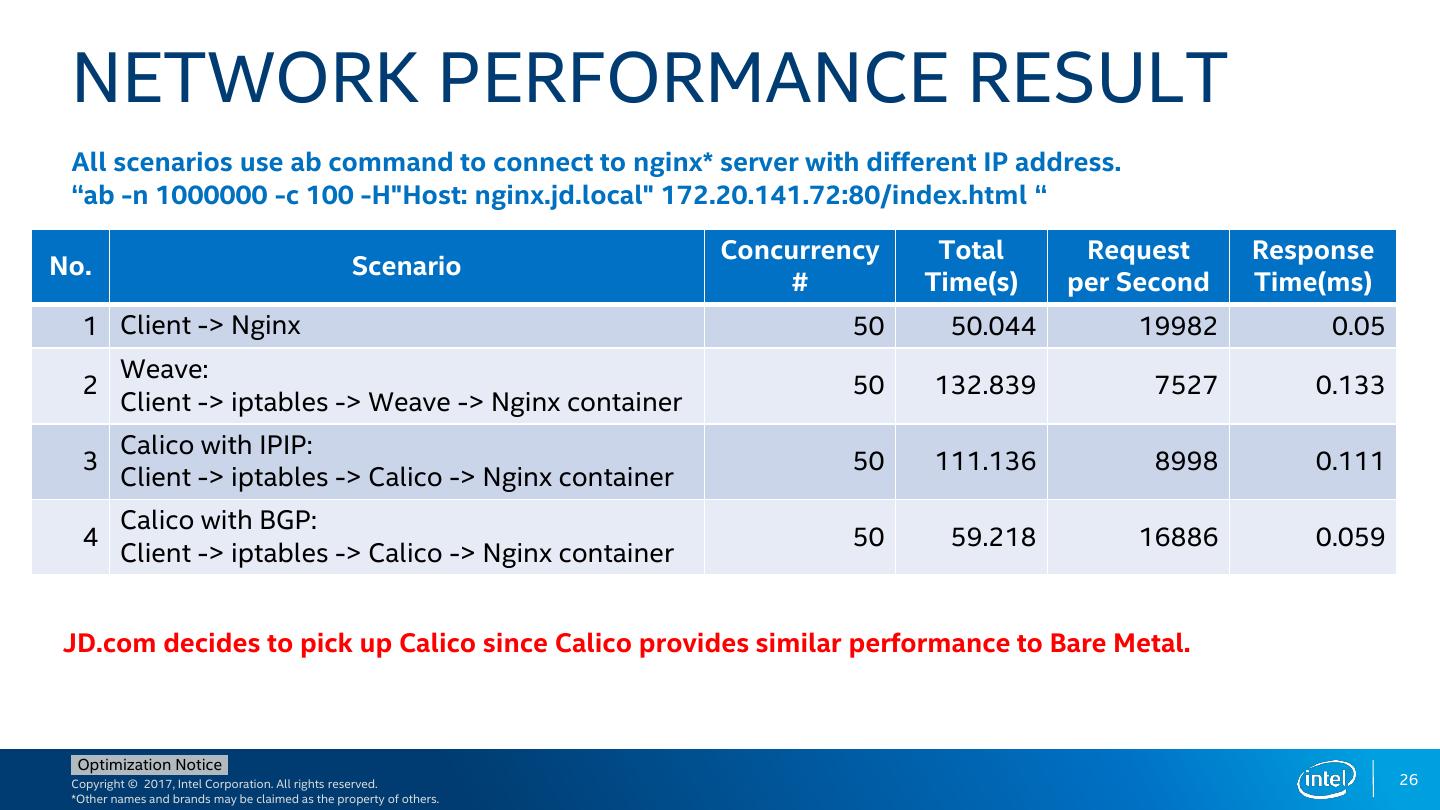 NETWORK PERFORMANCE RESULT

All scenarios use ab command to connect to nginx* server with different IP address.
“ab -n 1000000 -c 100 -H"Host: nginx.jd.local" 172.20.141.72:80/index.html “

| No. | Scenario | Concurrency # | Total Time(s) | Request per Second | Response Time(ms) |
|---|---|---|---|---|---|
| 1 | Client -> Nginx | 50 | 50.044 | 19982 | 0.05 |
| 2 | Weave: Client -> iptables -> Weave -> Nginx container | 50 | 132.839 | 7527 | 0.133 |
| 3 | Calico with IPIP: Client -> iptables -> Calico -> Nginx container | 50 | 111.136 | 8998 | 0.111 |
| 4 | Calico with BGP: Client -> iptables -> Calico -> Nginx container | 50 | 59.218 | 16886 | 0.059 |

JD.com decides to pick up Calico since Calico provides similar performance to Bare Metal.

Optimization Notice
Copyright © 2017, Intel Corporation. All rights reserved.
*Other names and brands may be claimed as the property of others.

intel

26